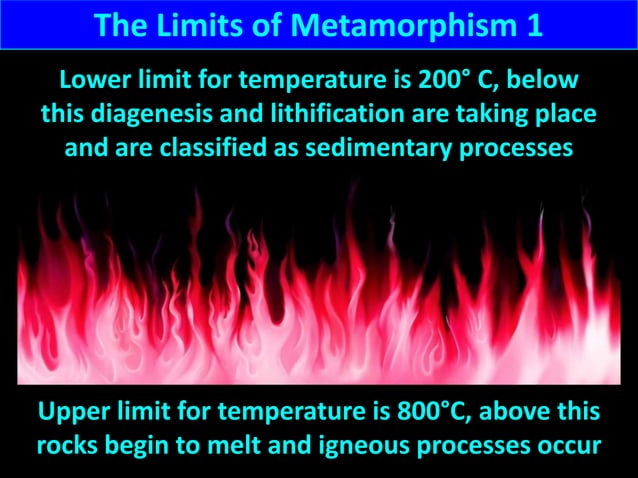 The Limits of Metamorphism 1

Lower limit for temperature is 200° C, below this diagenesis and lithification are taking place and are classified as sedimentary processes

Upper limit for temperature is 800°C, above this rocks begin to melt and igneous processes occur